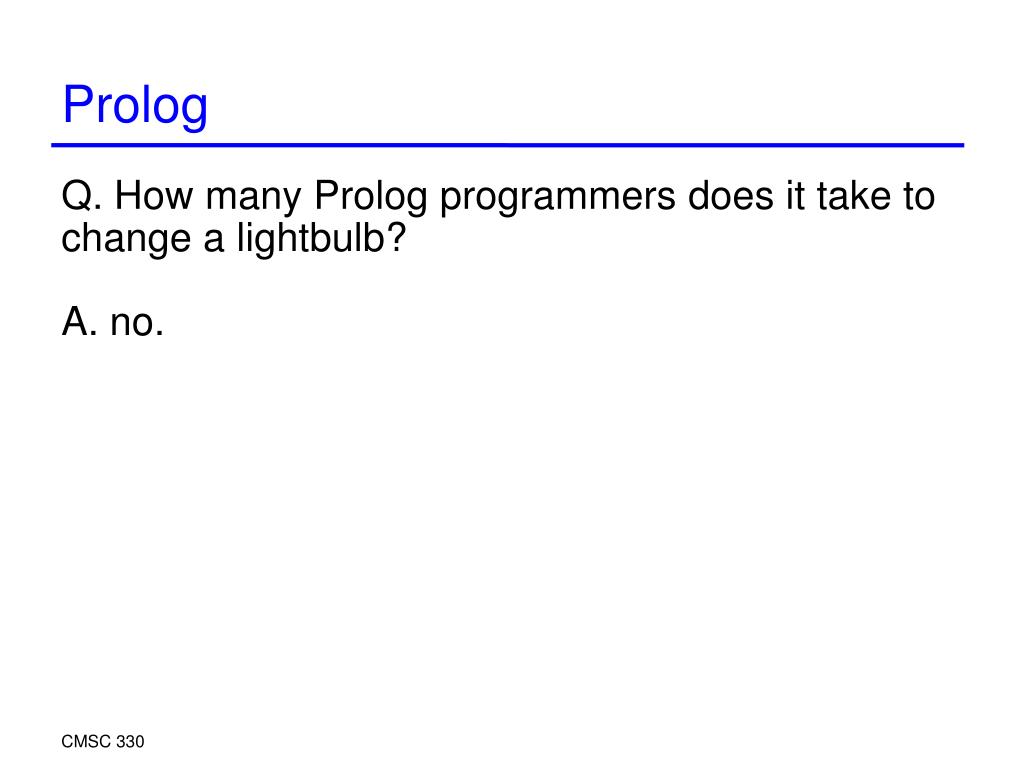 Prolog

Q. How many Prolog programmers does it take to change a lightbulb?

A. no.

CMSC 330